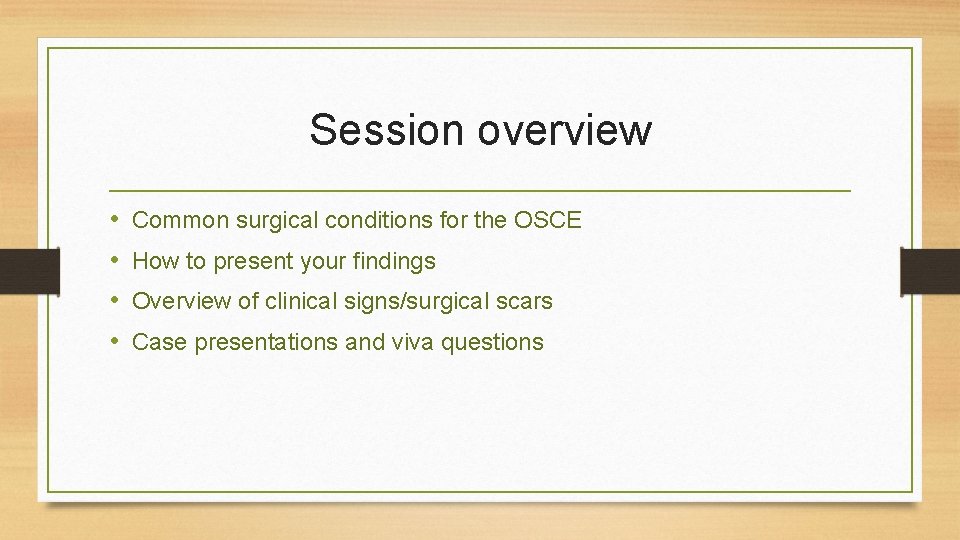 Session overview

• Common surgical conditions for the OSCE
• How to present your findings
• Overview of clinical signs/surgical scars
• Case presentations and viva questions